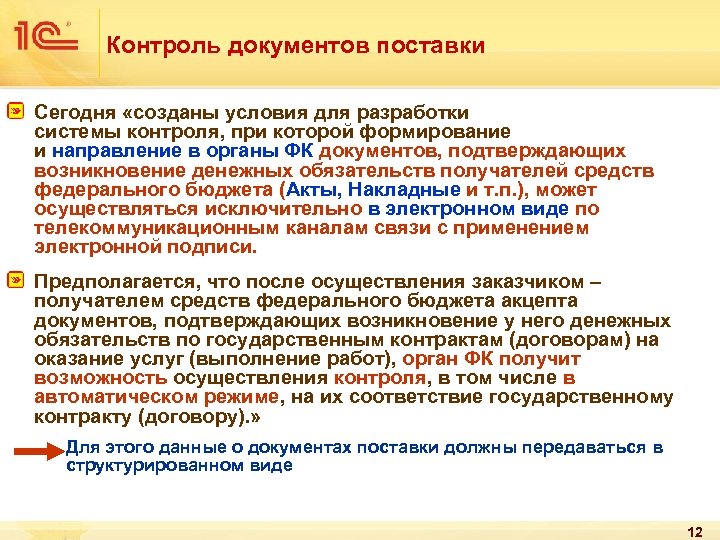 1С

Контроль документов поставки

Сегодня «созданы условия для разработки системы контроля, при которой формирование и направление в органы ФК документов, подтверждающих возникновение денежных обязательств получателей средств федерального бюджета (Акты, Накладные и т.п.), может осуществляться исключительно в электронном виде по телекоммуникационным каналам связи с применением электронной подписи.

Предполагается, что после осуществления заказчиком – получателем средств федерального бюджета акцепта документов, подтверждающих возникновение у него денежных обязательств по государственным контрактам (договорам) на оказание услуг (выполнение работ), орган ФК получит возможность осуществления контроля, в том числе в автоматическом режиме, на их соответствие государственному контракту (договору).»

Для этого данные о документах поставки должны передаваться в структурированном виде

12